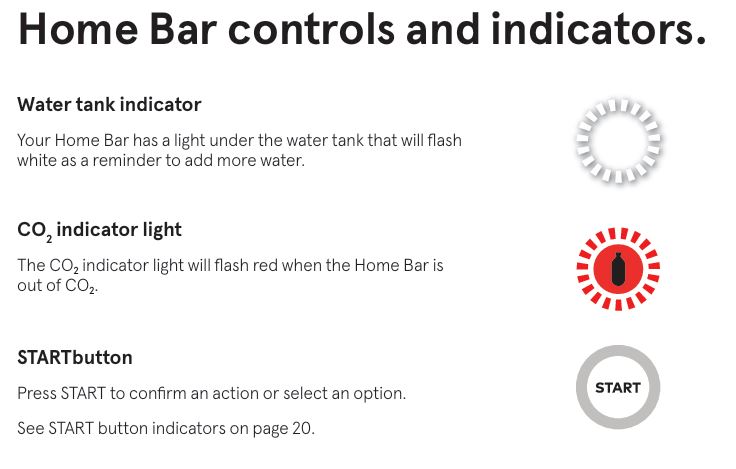 Home Bar controls and indicators.

Water tank indicator

Your Home Bar has a light under the water tank that will flash white as a reminder to add more water.

$CO_2$ indicator light

The $CO_2$ indicator light will flash red when the Home Bar is out of $CO_2$.

STARTbutton

Press START to confirm an action or select an option.

See START button indicators on page 20.

START